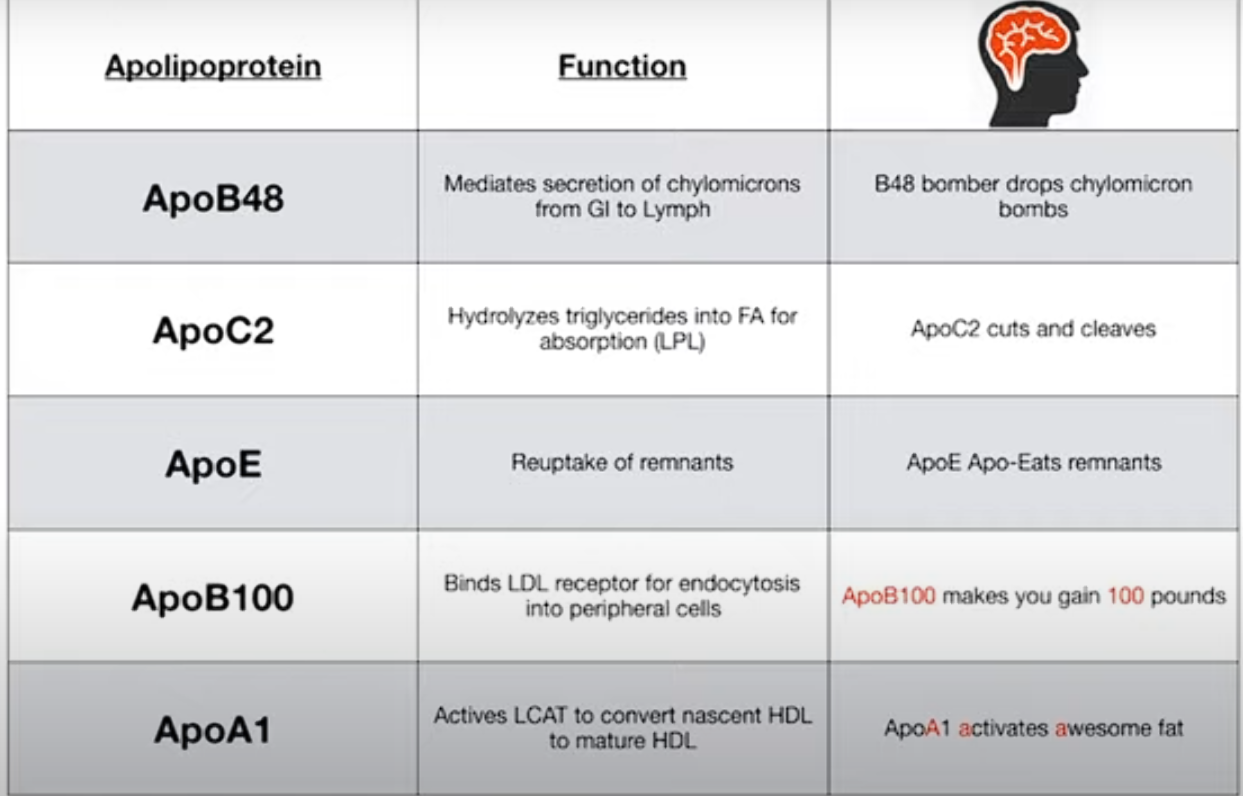 | Apolipoprotein | Function | |
|---|---|---|
| ApoB48 | Mediates secretion of chylomicrons from GI to Lymph | B48 bomber drops chylomicron bombs |
| ApoC2 | Hydrolyzes triglycerides into FA for absorption (LPL) | ApoC2 cuts and cleaves |
| ApoE | Reuptake of remnants | ApoE Apo-Eats remnants |
| ApoB100 | Binds LDL receptor for endocytosis into peripheral cells | ApoB100 makes you gain 100 pounds |
| ApoA1 | Actives LCAT to convert nascent HDL to mature HDL | ApoA1 activates awesome fat |